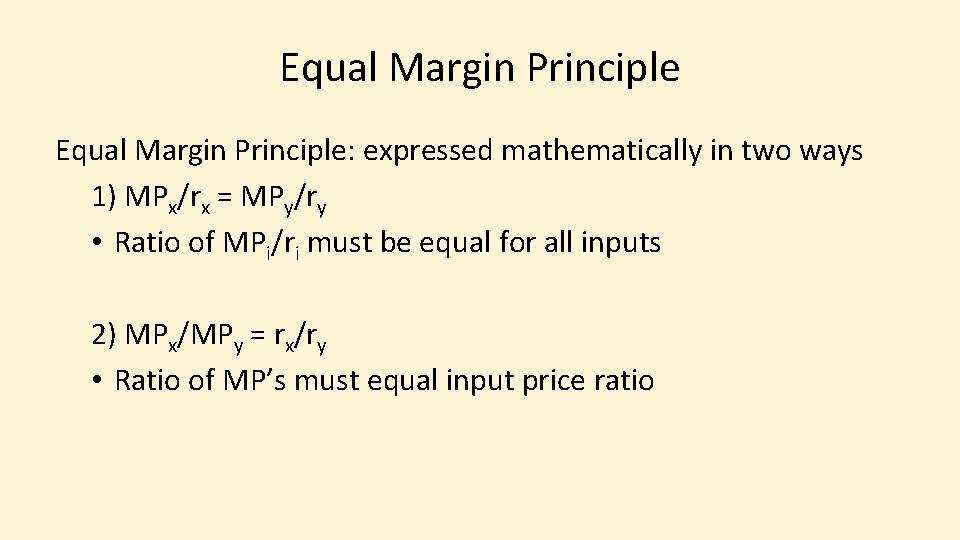 Equal Margin Principle

Equal Margin Principle: expressed mathematically in two ways

1) $MP_x/r_x = MP_y/r_y$

• Ratio of $MP_i/r_i$ must be equal for all inputs

2) $MP_x/MP_y = r_x/r_y$

• Ratio of MP's must equal input price ratio